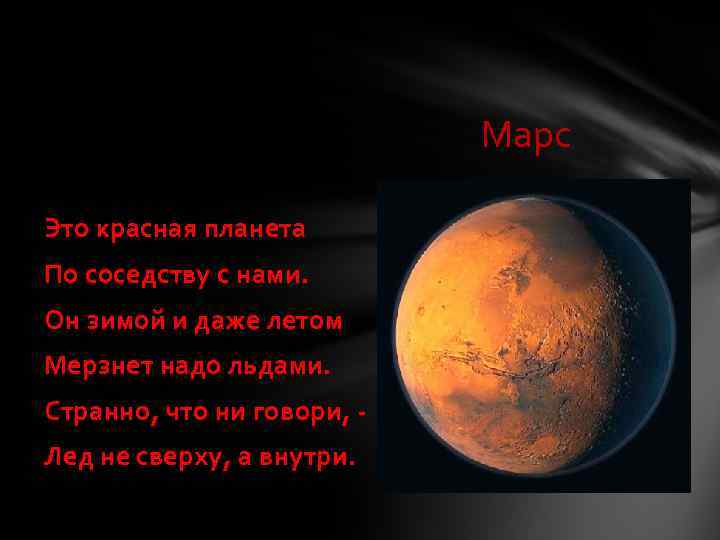 Марс

Это красная планета
По соседству с нами.
Он зимой и даже летом
Мерзнет надо льдами.
Странно, что ни говори, -
Лед не сверху, а внутри.